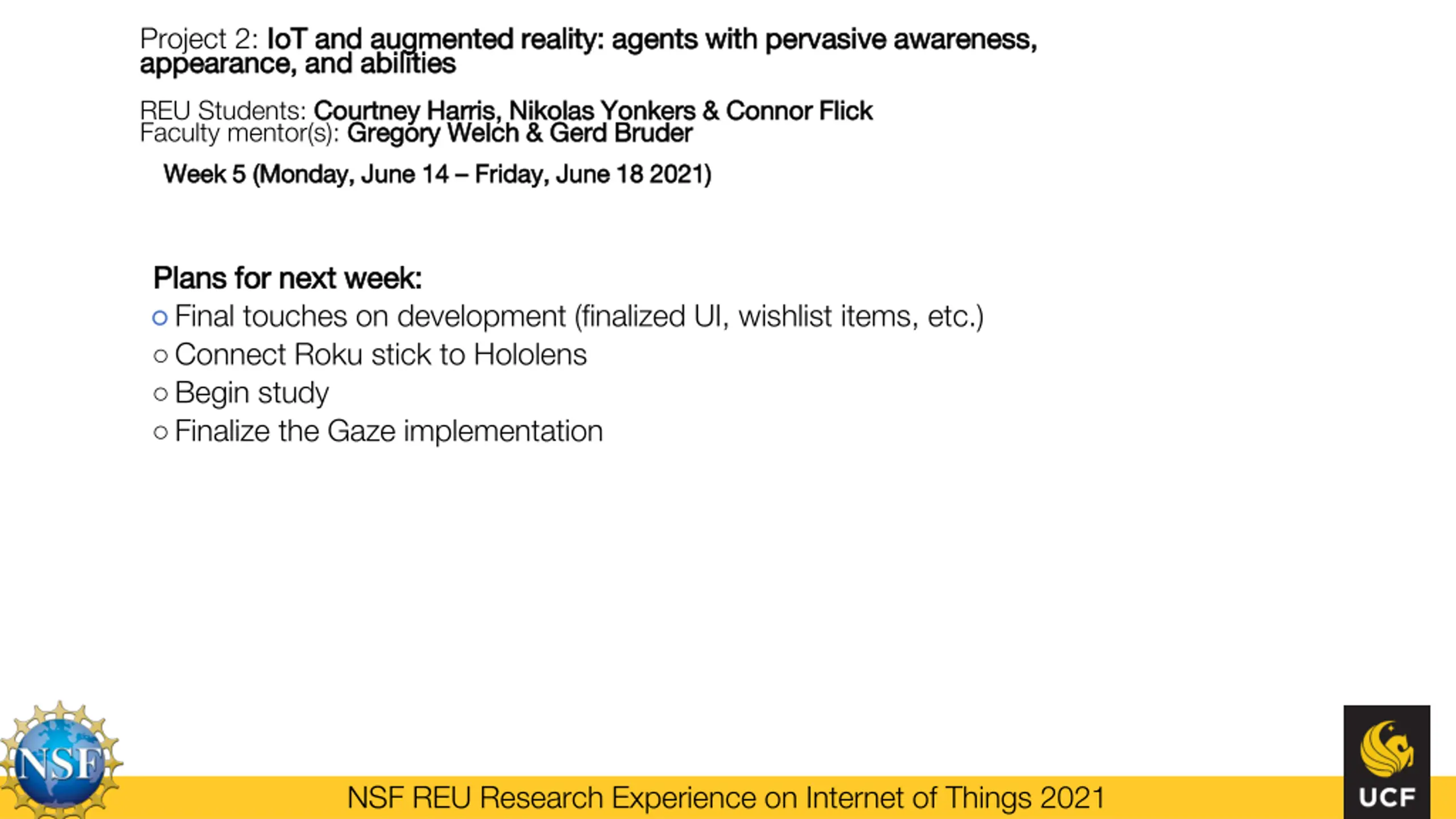 Project 2: IoT and augmented reality: agents with pervasive awareness, appearance, and abilities

REU Students: Courtney Harris, Nikolas Yonkers & Connor Flick
Faculty mentor(s): Gregory Welch & Gerd Bruder

Week 5 (Monday, June 14 – Friday, June 18 2021)

Plans for next week:
○ Final touches on development (finalized UI, wishlist items, etc.)
○ Connect Roku stick to Hololens
○ Begin study
○ Finalize the Gaze implementation

NSF

NSF REU Research Experience on Internet of Things 2021

UCF